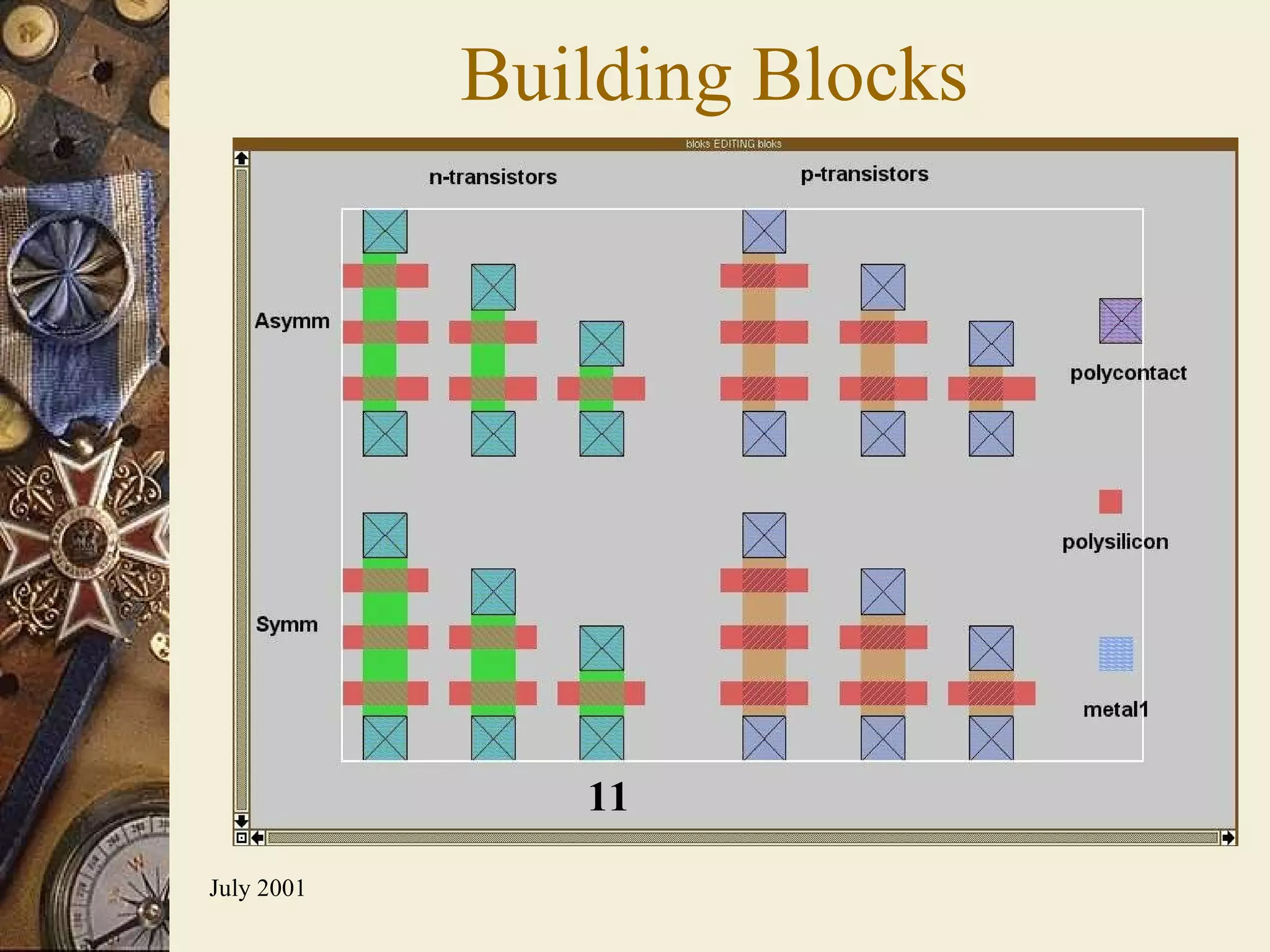 Building Blocks

bloks EDITING bloks

n-transistors

p-transistors

Asymm

Symm

polycontact

polysilicon

metal1

11

July 2001